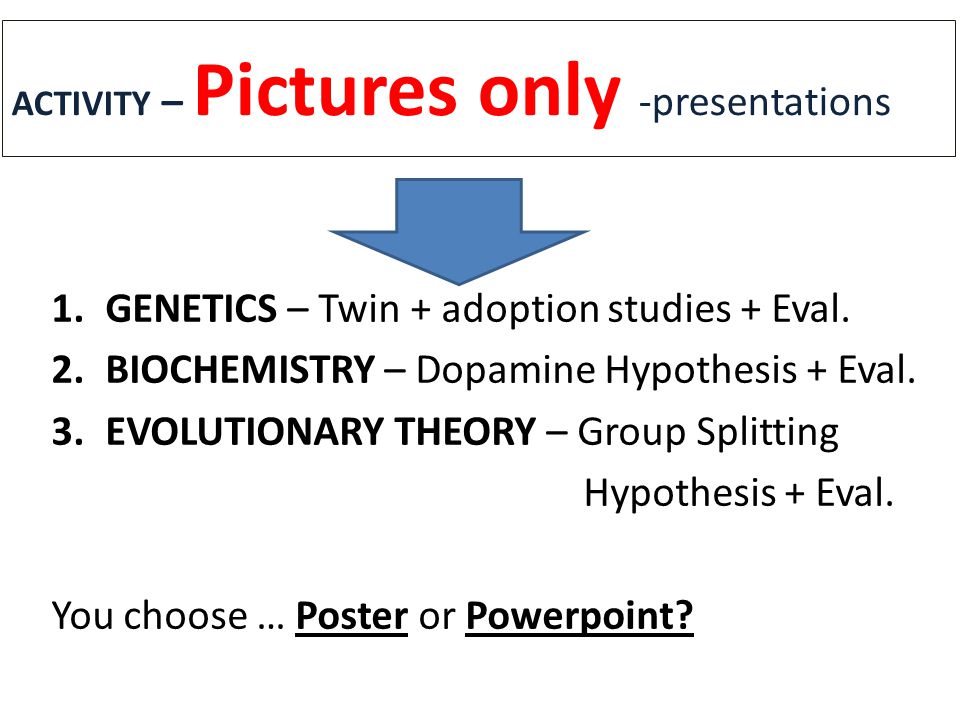 ACTIVITY – Pictures only -presentations

1. GENETICS – Twin + adoption studies + Eval.
2. BIOCHEMISTRY – Dopamine Hypothesis + Eval.
3. EVOLUTIONARY THEORY – Group Splitting Hypothesis + Eval.

You choose … Poster or Powerpoint?